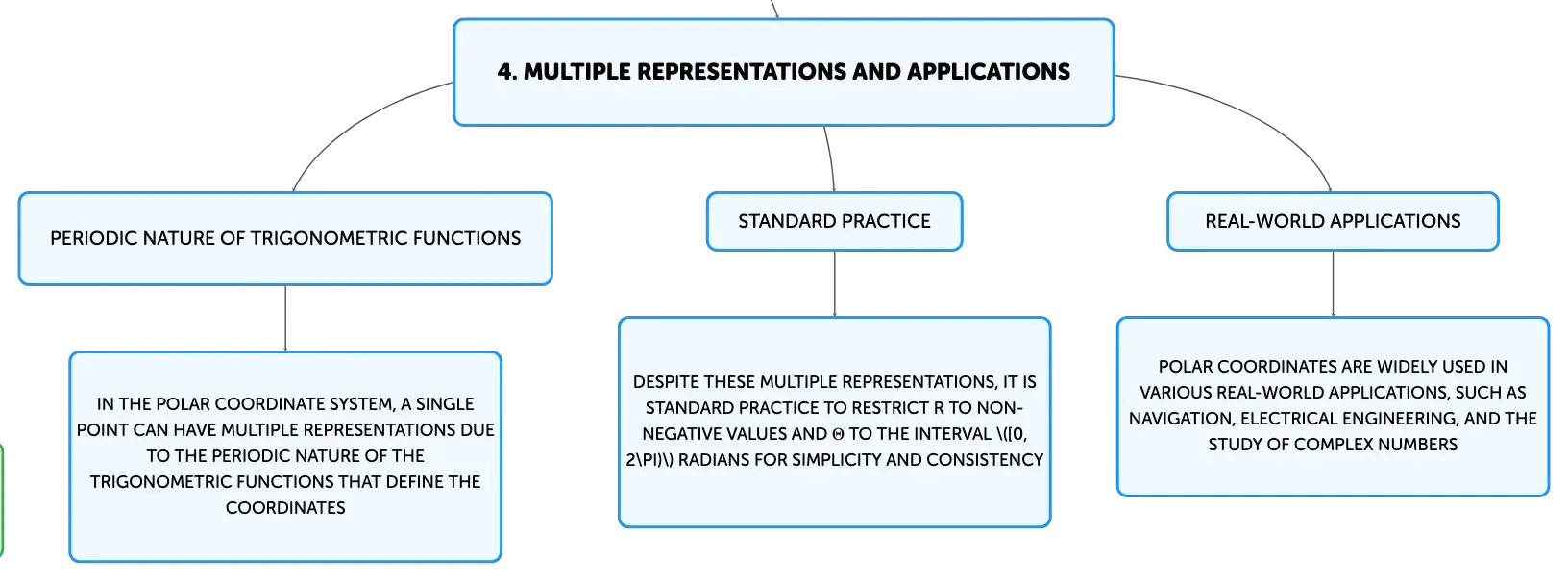 4. MULTIPLE REPRESENTATIONS AND APPLICATIONS

PERIODIC NATURE OF TRIGONOMETRIC FUNCTIONS

IN THE POLAR COORDINATE SYSTEM, A SINGLE POINT CAN HAVE MULTIPLE REPRESENTATIONS DUE TO THE PERIODIC NATURE OF THE TRIGONOMETRIC FUNCTIONS THAT DEFINE THE COORDINATES

STANDARD PRACTICE

DESPITE THESE MULTIPLE REPRESENTATIONS, IT IS STANDARD PRACTICE TO RESTRICT R TO NON-NEGATIVE VALUES AND Θ TO THE INTERVAL \([0, 2\PI)\) RADIANS FOR SIMPLICITY AND CONSISTENCY

REAL-WORLD APPLICATIONS

POLAR COORDINATES ARE WIDELY USED IN VARIOUS REAL-WORLD APPLICATIONS, SUCH AS NAVIGATION, ELECTRICAL ENGINEERING, AND THE STUDY OF COMPLEX NUMBERS